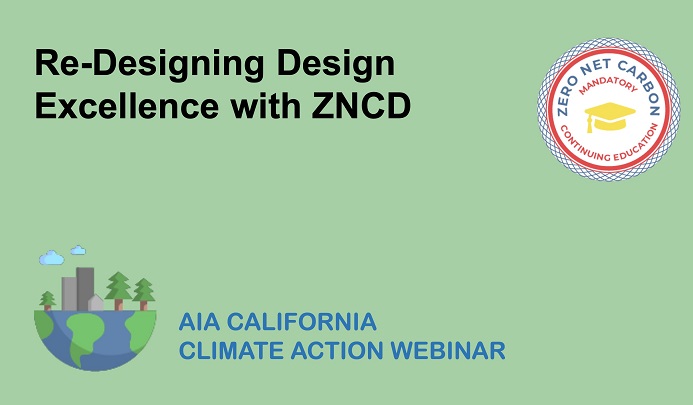 Re-Designing Design Excellence with ZNCD

ZERO NET CARBON
MANDATORY
CONTINUING EDUCATION

AIA CALIFORNIA
CLIMATE ACTION WEBINAR